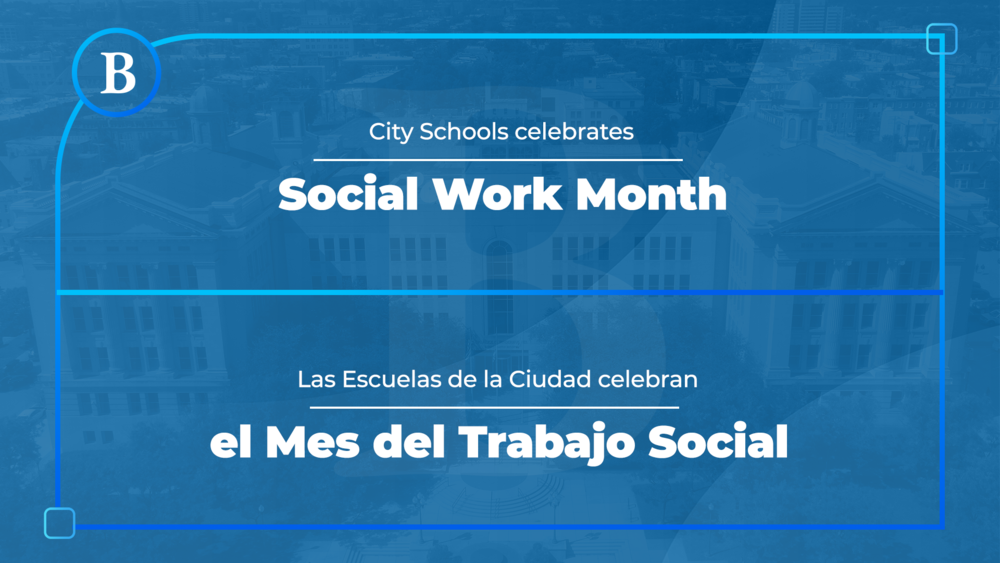 B

City Schools celebrates

Social Work Month

Las Escuelas de la Ciudad celebran

el Mes del Trabajo Social